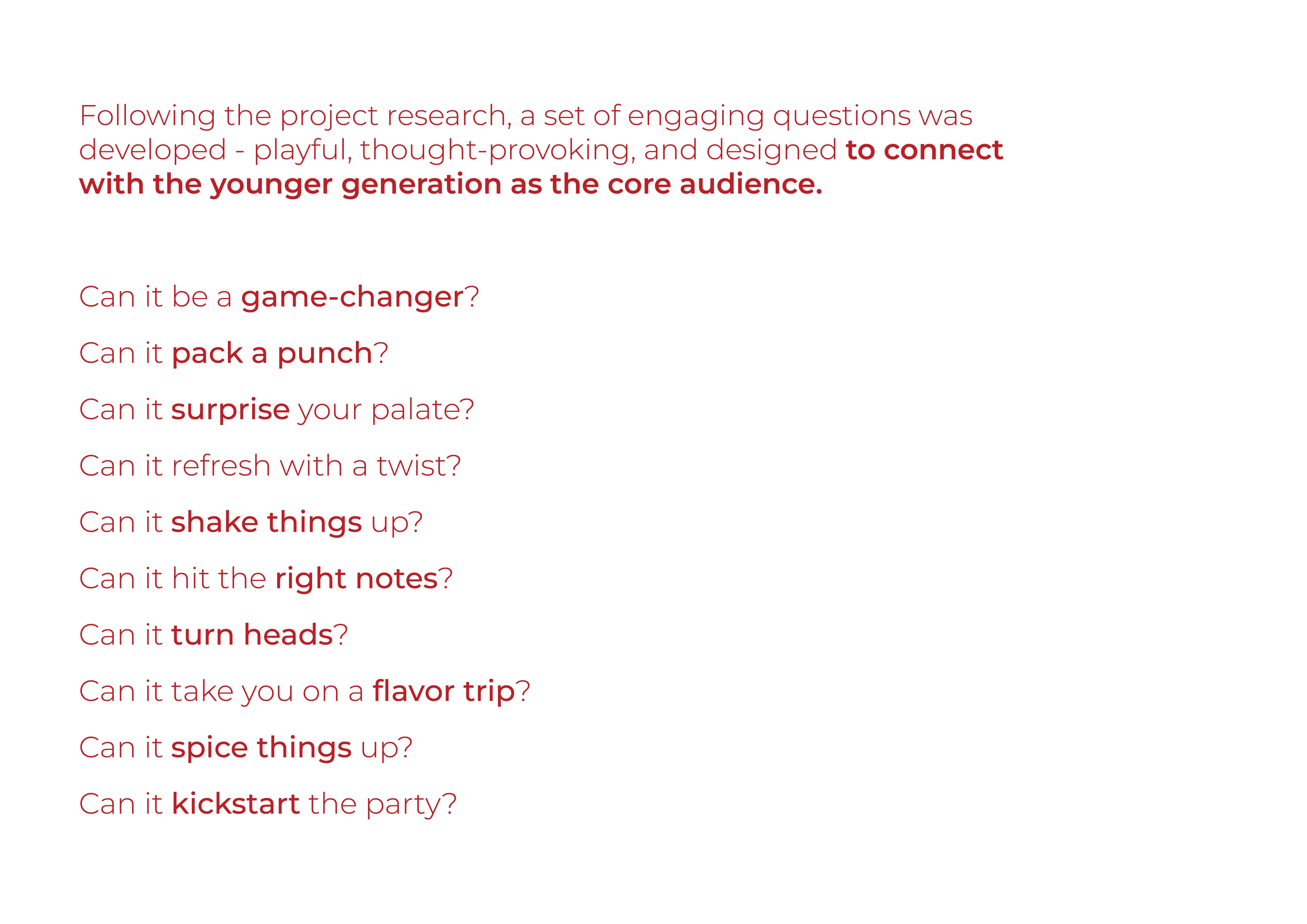 Following the project research, a set of engaging questions was developed - playful, thought-provoking, and designed to connect with the younger generation as the core audience.

Can it be a game-changer?

Can it pack a punch?

Can it surprise your palate?

Can it refresh with a twist?

Can it shake things up?

Can it hit the right notes?

Can it turn heads?

Can it take you on a flavor trip?

Can it spice things up?

Can it kickstart the party?